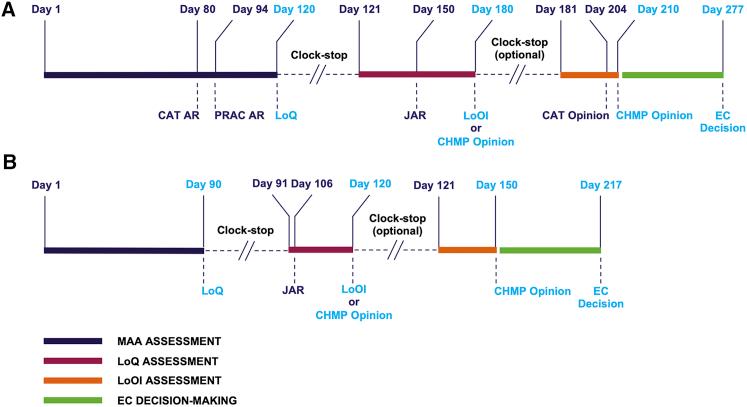 A

Day 1 Day 80 Day 94 Day 120 Day 121 Day 150 Day 180 Day 181 Day 204 Day 210 Day 277

Clock-stop

Clock-stop (optional)

CAT AR PRAC AR LoQ JAR LoOI or CHMP Opinion CAT Opinion CHMP Opinion EC Decision

B

Day 1 Day 90 Day 91 Day 106 Day 120 Day 121 Day 150 Day 217

Clock-stop

Clock-stop (optional)

LoQ JAR LoOI or CHMP Opinion CHMP Opinion EC Decision

MAA ASSESSMENT
LoQ ASSESSMENT
LoOI ASSESSMENT
EC DECISION-MAKING